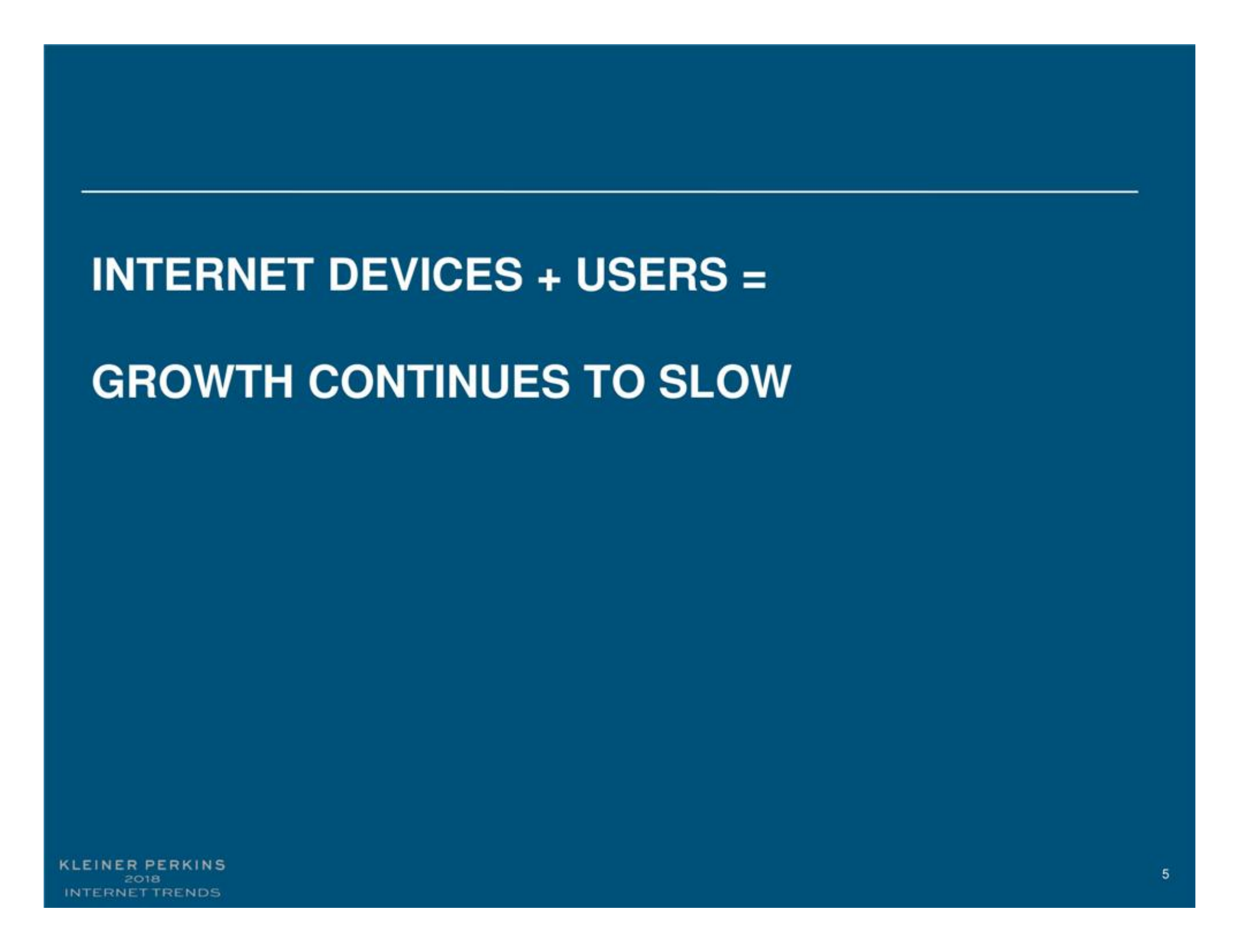 INTERNET DEVICES + USERS =

GROWTH CONTINUES TO SLOW

KLEINER PERKINS
2018
INTERNET TRENDS

5